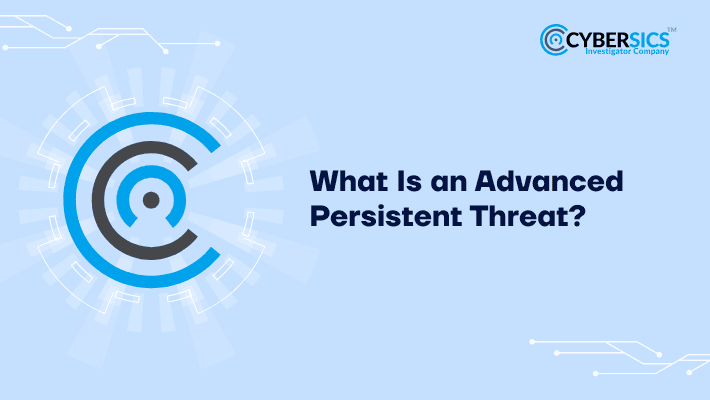 CYBERSICS™
Investigator Company

What Is an Advanced Persistent Threat?